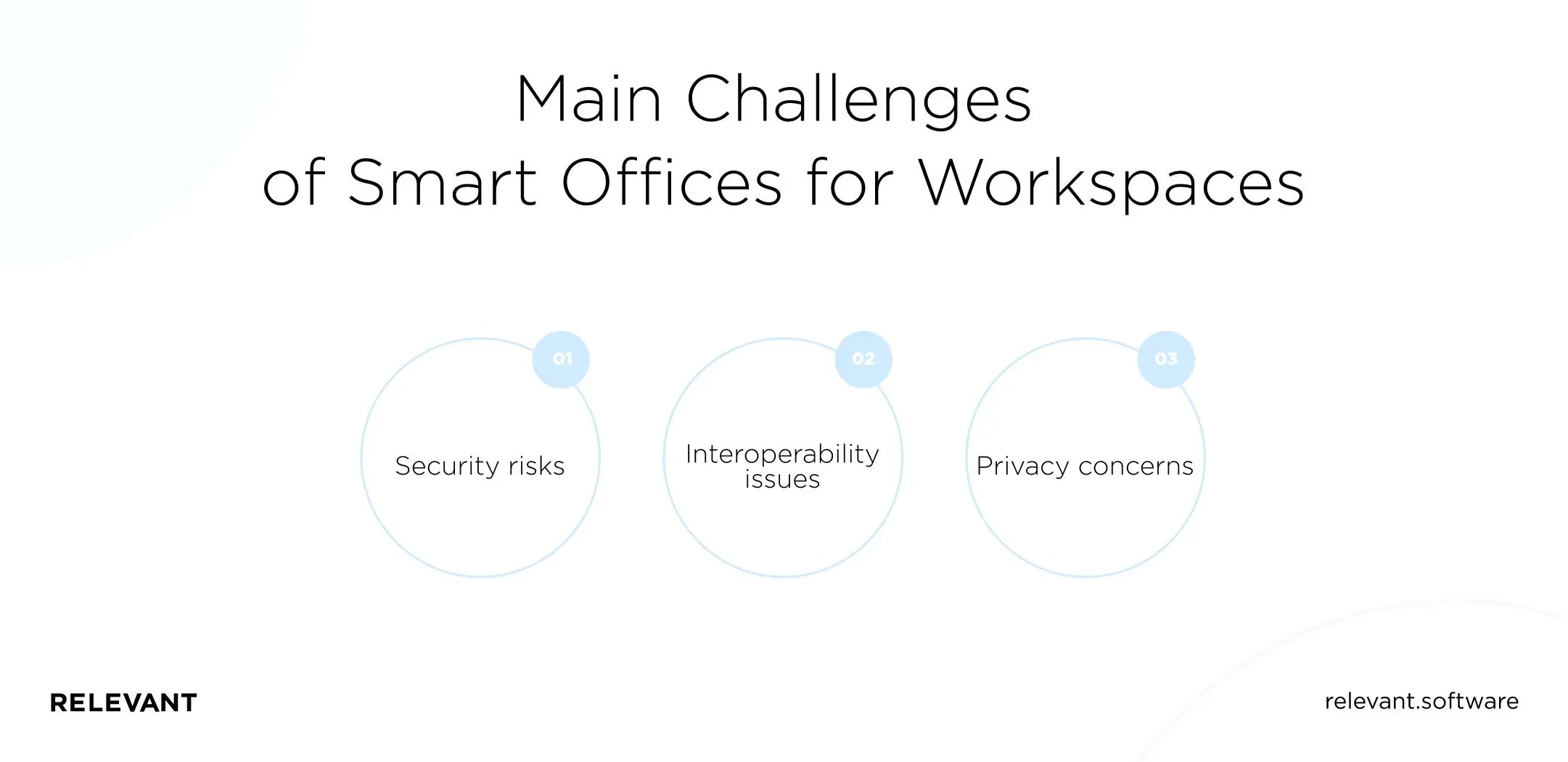 Main Challenges
of Smart Offices for Workspaces

01
Security risks

02
Interoperability issues

03
Privacy concerns

RELEVANT

relevant.software